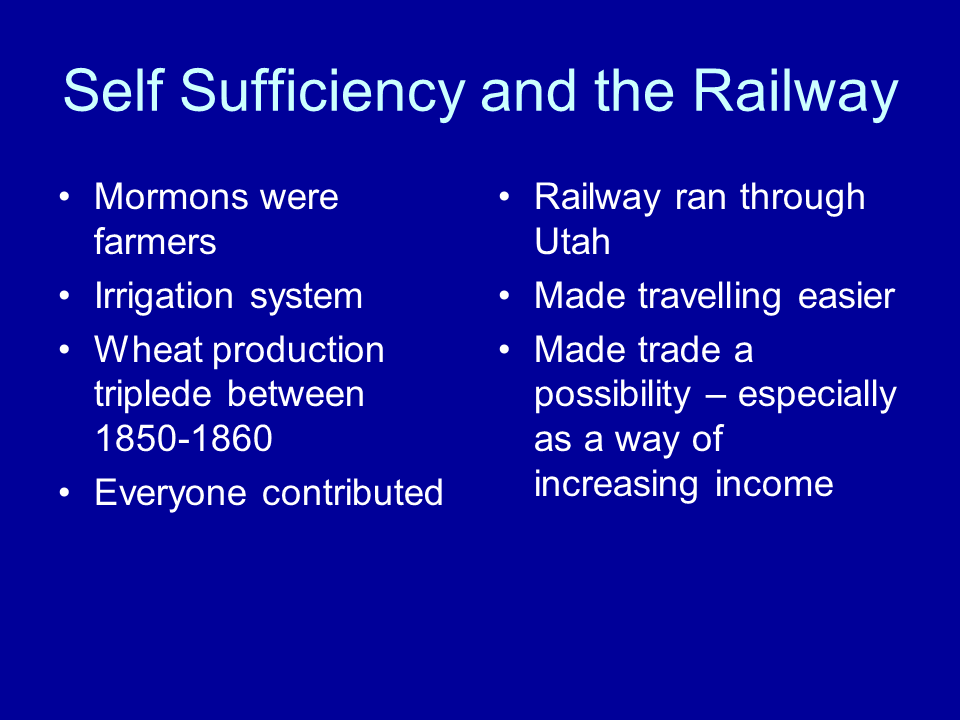 Self Sufficiency and the Railway

• Mormons were farmers
• Irrigation system
• Wheat production triplede between 1850-1860
• Everyone contributed

• Railway ran through Utah
• Made travelling easier
• Made trade a possibility – especially as a way of increasing income